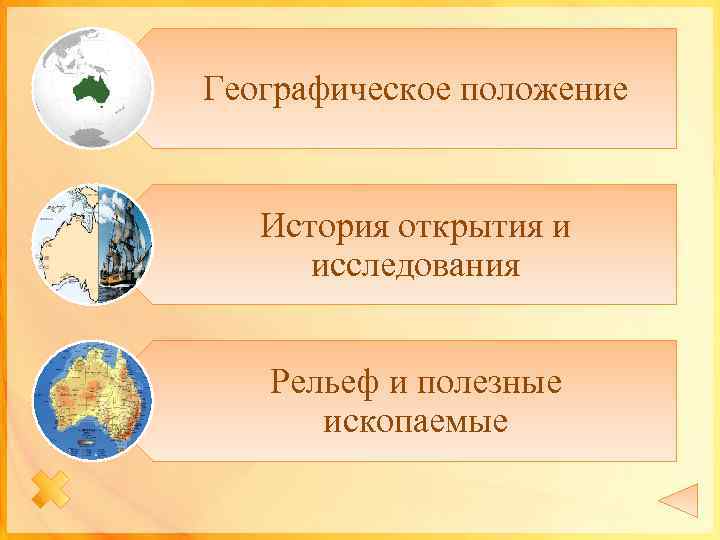 Географическое положение

История открытия и исследования

Рельеф и полезные ископаемые